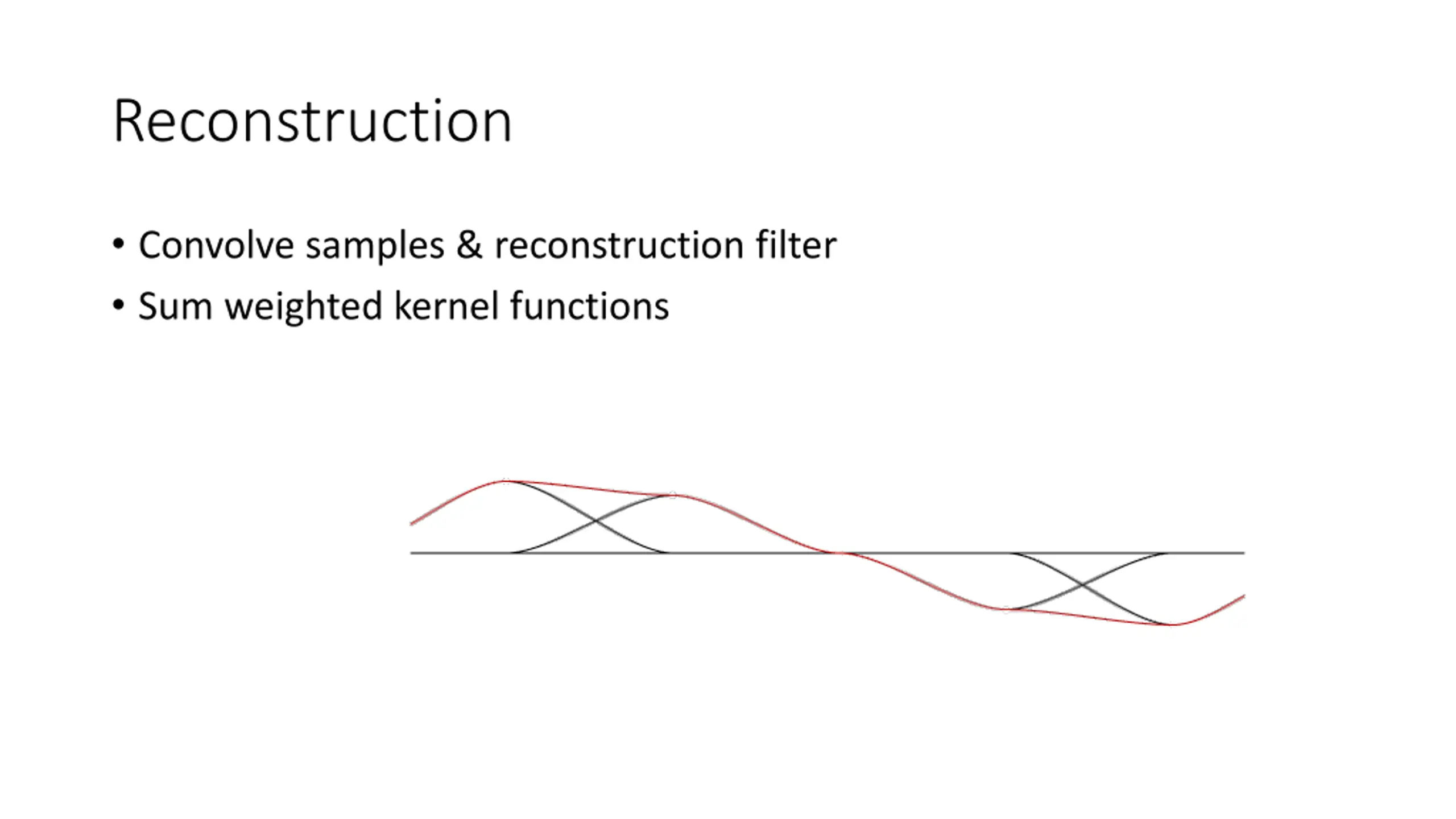 Reconstruction

• Convolve samples & reconstruction filter
• Sum weighted kernel functions